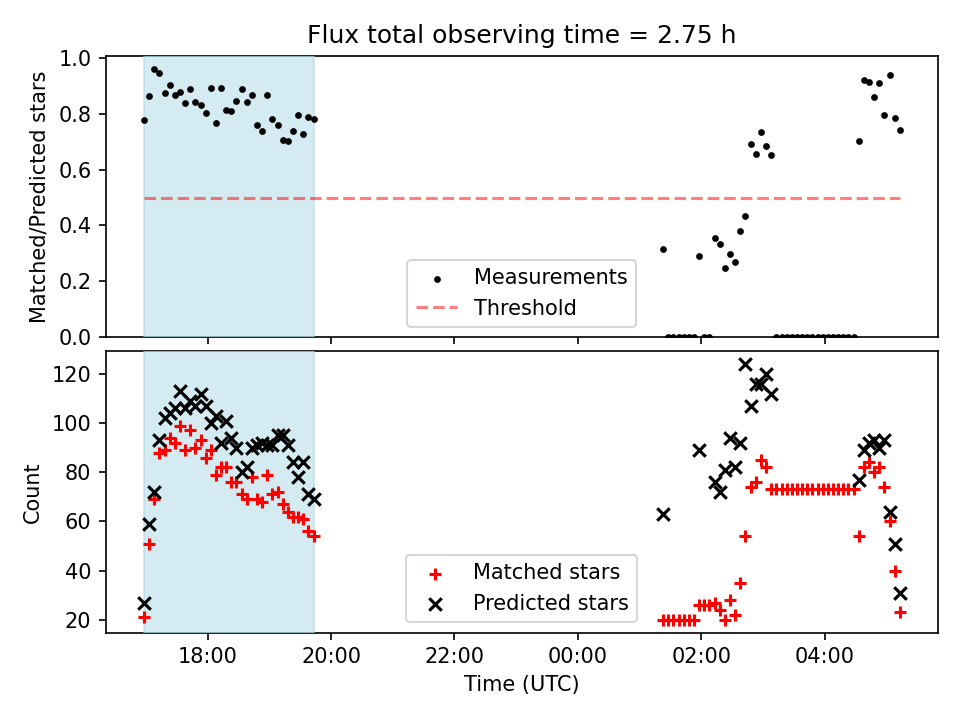 Flux total observing time = 2.75 h

Matched/Predicted stars

1.0
0.8
0.6
0.4
0.2
0.0

Measurements
Threshold

Count

120
100
80
60
40
20

Matched stars
Predicted stars

18:00
20:00
22:00
00:00
02:00
04:00

Time (UTC)